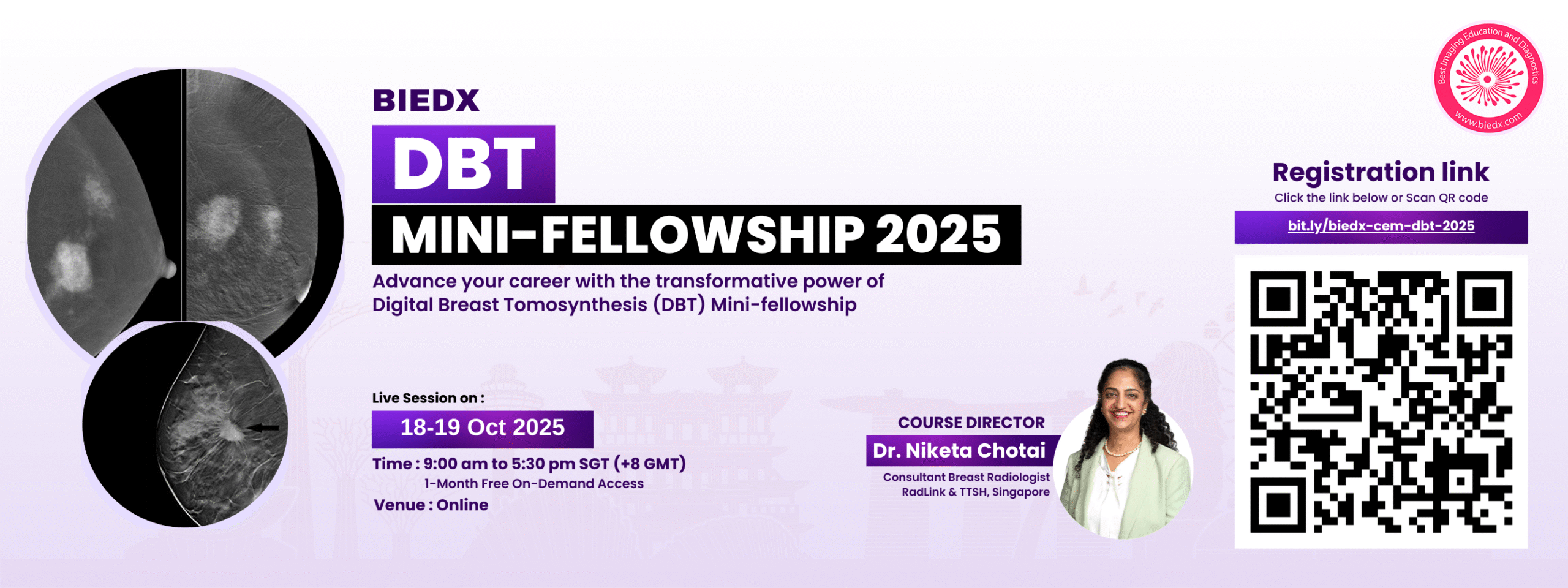 BIEDX

DBT

MINI-FELLOWSHIP 2025

Advance your career with the transformative power of Digital Breast Tomosynthesis (DBT) Mini-fellowship

Live Session on :

18-19 Oct 2025

Time : 9:00 am to 5:30 pm SGT (+8 GMT)

1-Month Free On-Demand Access

Venue : Online

COURSE DIRECTOR

Dr. Niketa Chotai

Consultant Breast Radiologist
RadLink & TTSH, Singapore

Best Imaging Education and Diagnostics
www.biedx.com

Registration link

Click the link below or Scan QR code

bit.ly/biedx-cem-dbt-2025